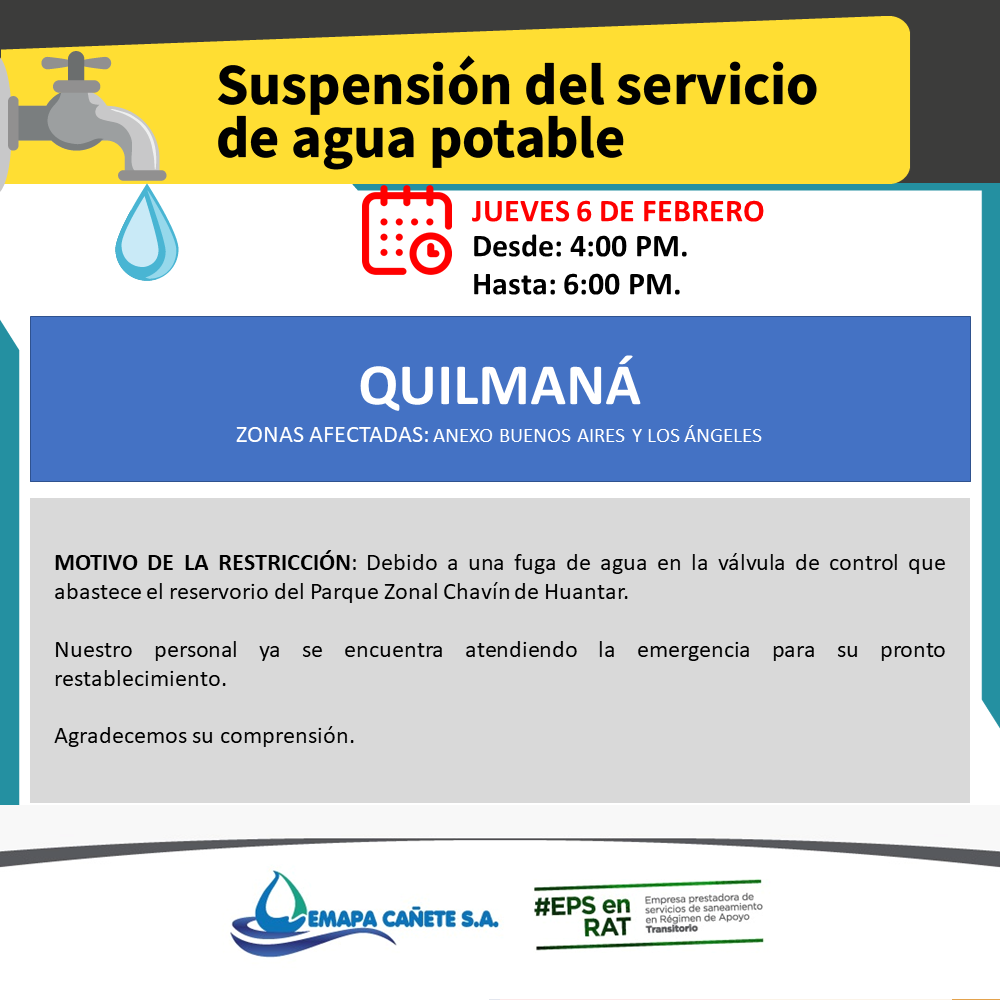 Suspensión del servicio de agua potable

JUEVES 6 DE FEBRERO
Desde: 4:00 PM.
Hasta: 6:00 PM.

QUILMANÁ
ZONAS AFECTADAS: ANEXO BUENOS AIRES Y LOS ÁNGELES

MOTIVO DE LA RESTRICCIÓN: Debido a una fuga de agua en la válvula de control que abastece el reservorio del Parque Zonal Chavín de Huantar.

Nuestro personal ya se encuentra atendiendo la emergencia para su pronto restablecimiento.

Agradecemos su comprensión.

EMAPA CAÑETE S.A.

#EPS en RAT
Empresa prestadora de servicios de saneamiento en Régimen de Apoyo Transitorio